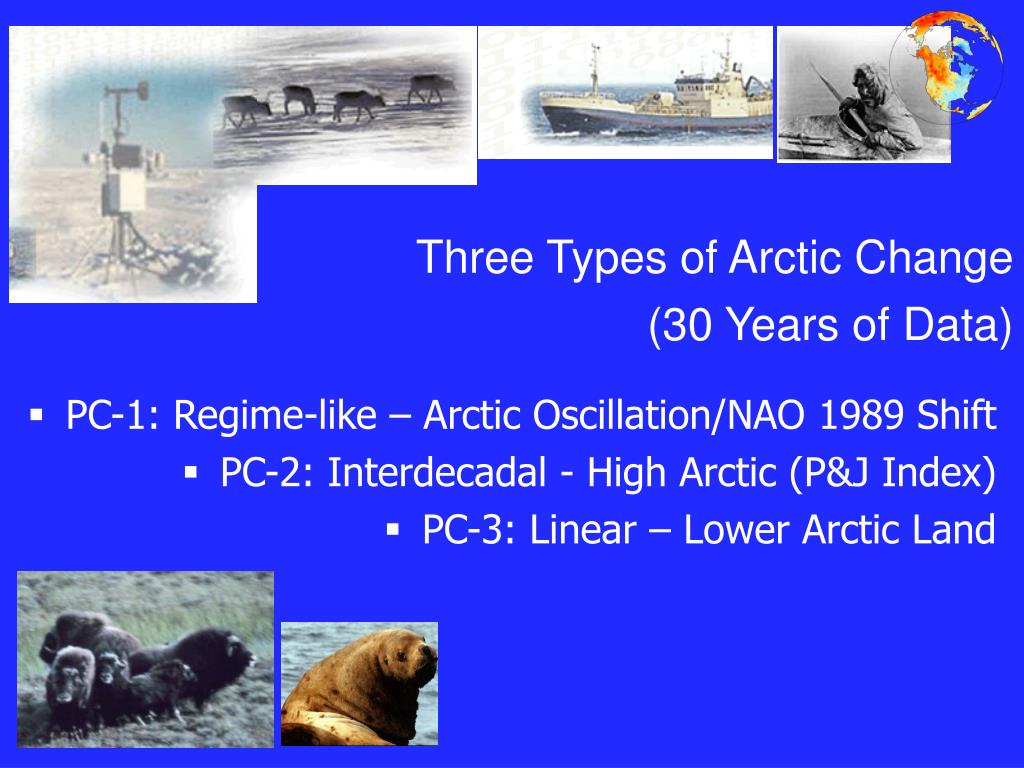 Three Types of Arctic Change
(30 Years of Data)

▪ PC-1: Regime-like – Arctic Oscillation/NAO 1989 Shift
▪ PC-2: Interdecadal - High Arctic (P&J Index)
▪ PC-3: Linear – Lower Arctic Land